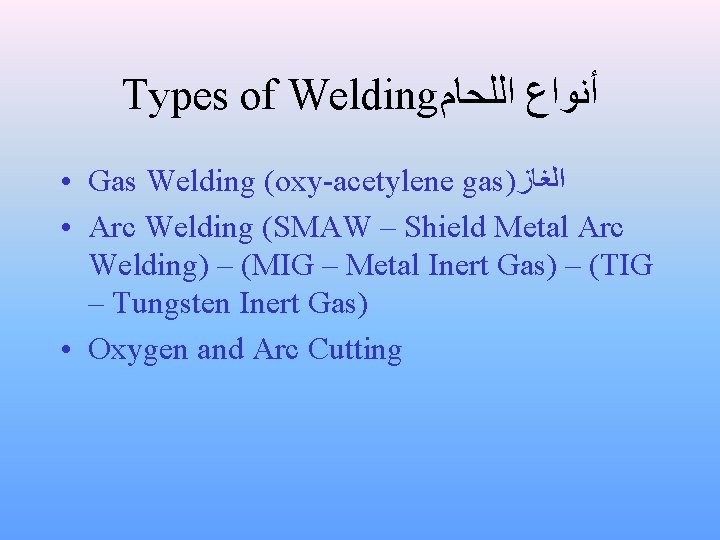 Types of Weldingأنواع اللحام

• Gas Welding (oxy-acetylene gas)الغاز
• Arc Welding (SMAW – Shield Metal Arc Welding) – (MIG – Metal Inert Gas) – (TIG – Tungsten Inert Gas)
• Oxygen and Arc Cutting